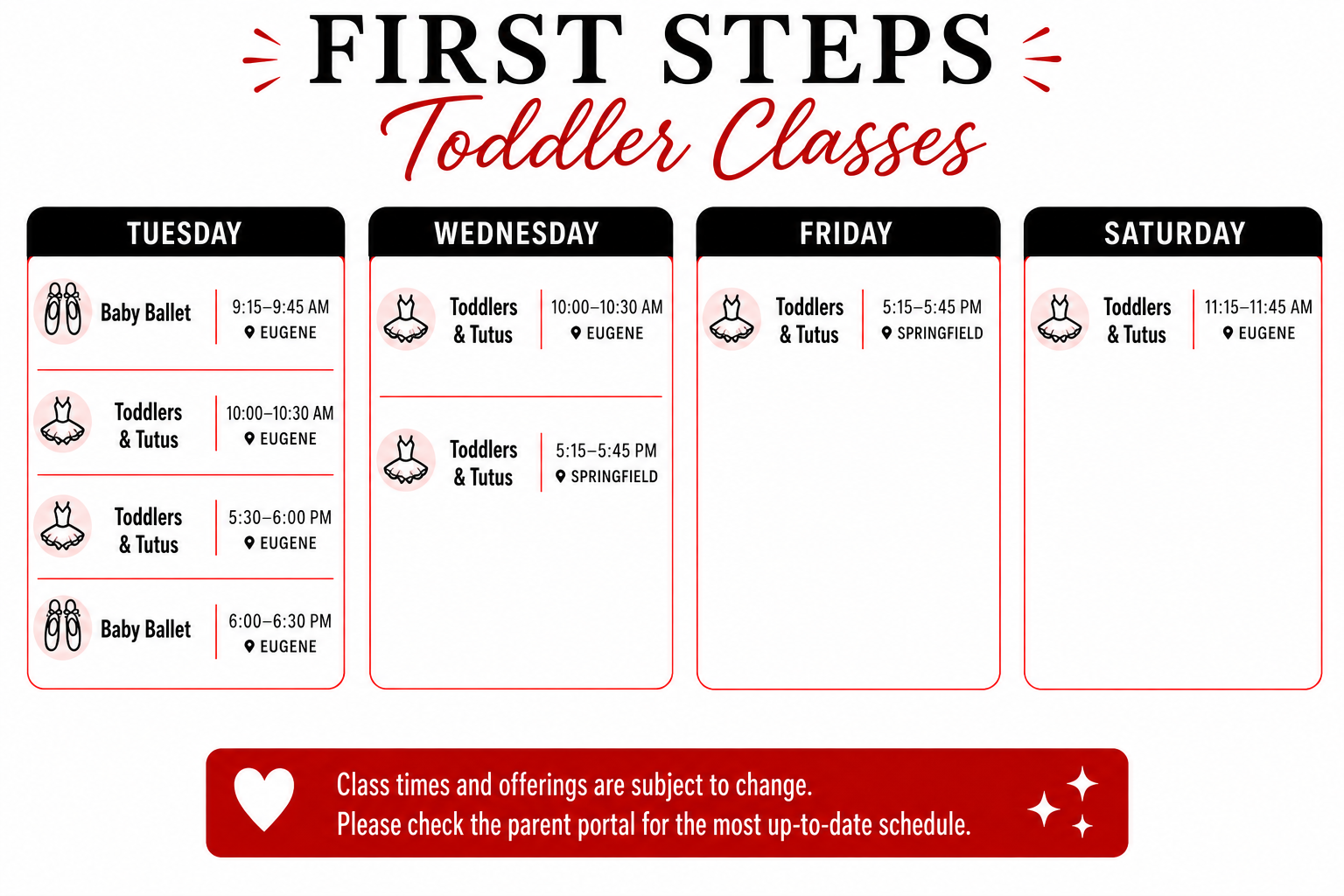 FIRST STEPS
Toddler Classes

TUESDAY

Baby Ballet
9:15–9:45 AM
EUGENE

Toddlers & Tutus
10:00–10:30 AM
EUGENE

Toddlers & Tutus
5:30–6:00 PM
EUGENE

Baby Ballet
6:00–6:30 PM
EUGENE

WEDNESDAY

Toddlers & Tutus
10:00–10:30 AM
EUGENE

Toddlers & Tutus
5:15–5:45 PM
SPRINGFIELD

FRIDAY

Toddlers & Tutus
5:15–5:45 PM
SPRINGFIELD

SATURDAY

Toddlers & Tutus
11:15–11:45 AM
EUGENE

Class times and offerings are subject to change.
Please check the parent portal for the most up-to-date schedule.